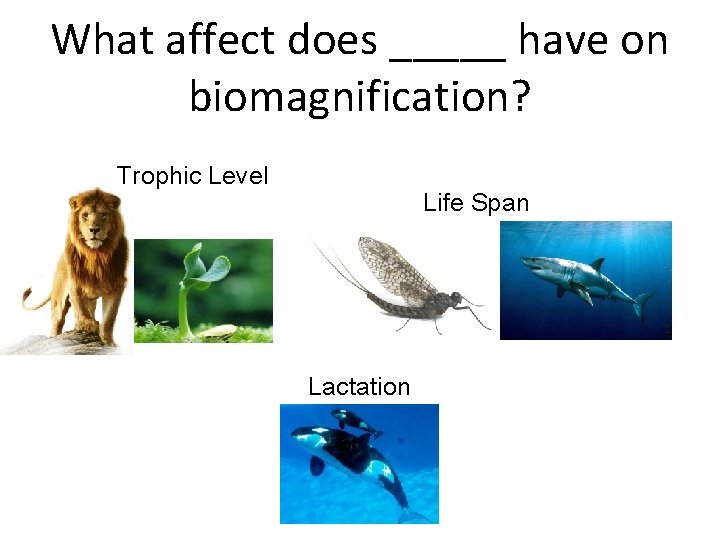 What affect does _____ have on biomagnification?

Trophic Level

Life Span

Lactation